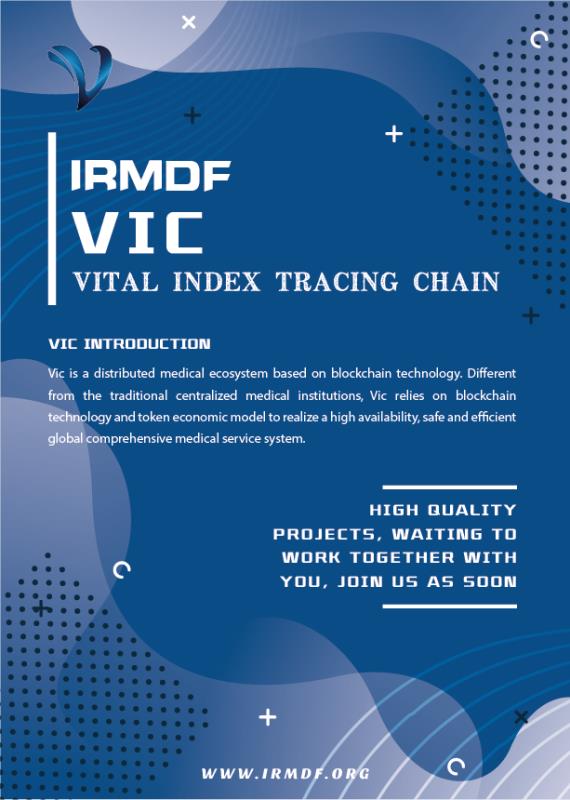 IRMDF
VIC
VITAL INDEX TRACING CHAIN

VIC INTRODUCTION

Vic is a distributed medical ecosystem based on blockchain technology. Different from the traditional centralized medical institutions, Vic relies on blockchain technology and token economic model to realize a high availability, safe and efficient global comprehensive medical service system.

HIGH QUALITY PROJECTS, WAITING TO WORK TOGETHER WITH YOU, JOIN US AS SOON

WWW.IRMDF.ORG